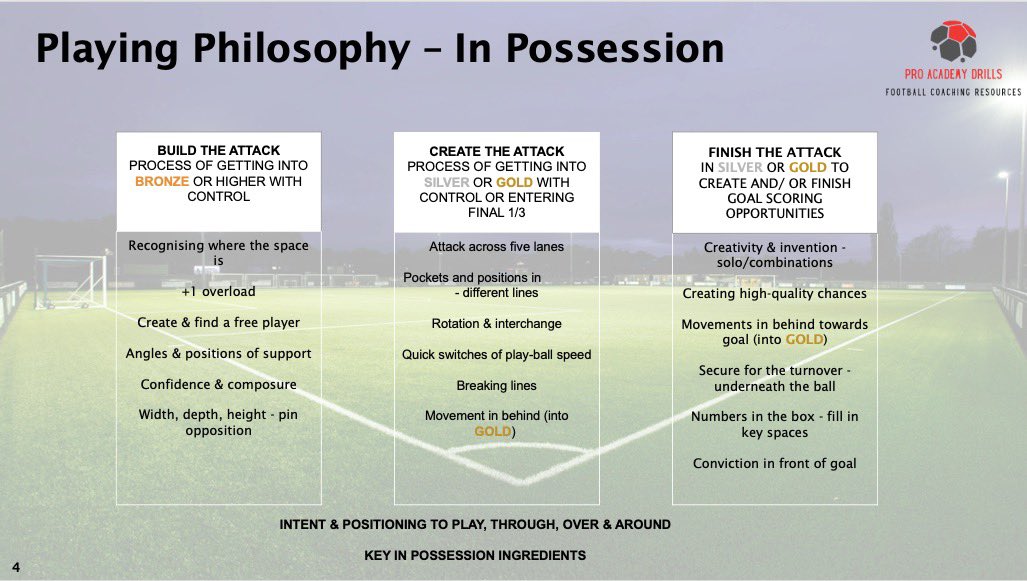 Playing Philosophy – In Possession

PRO ACADEMY DRILLS
FOOTBALL COACHING RESOURCES

BUILD THE ATTACK
PROCESS OF GETTING INTO BRONZE OR HIGHER WITH CONTROL

Recognising where the space is

+1 overload

Create & find a free player

Angles & positions of support

Confidence & composure

Width, depth, height - pin opposition

CREATE THE ATTACK
PROCESS OF GETTING INTO SILVER OR GOLD WITH CONTROL OR ENTERING FINAL 1/3

Attack across five lanes

Pockets and positions in - different lines

Rotation & interchange

Quick switches of play-ball speed

Breaking lines

Movement in behind (into GOLD)

FINISH THE ATTACK
IN SILVER OR GOLD TO CREATE AND/ OR FINISH GOAL SCORING OPPORTUNITIES

Creativity & invention - solo/combinations

Creating high-quality chances

Movements in behind towards goal (into GOLD)

Secure for the turnover - underneath the ball

Numbers in the box - fill in key spaces

Conviction in front of goal

INTENT & POSITIONING TO PLAY, THROUGH, OVER & AROUND

KEY IN POSSESSION INGREDIENTS

4